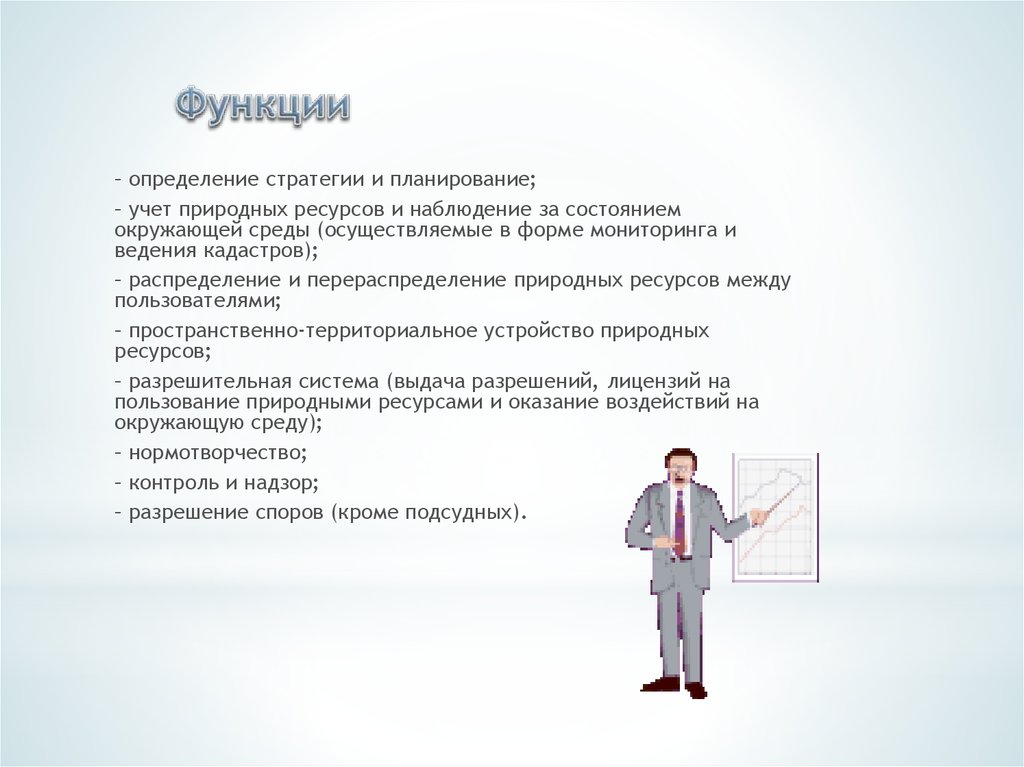 Функции

– определение стратегии и планирование;

– учет природных ресурсов и наблюдение за состоянием окружающей среды (осуществляемые в форме мониторинга и ведения кадастров);

– распределение и перераспределение природных ресурсов между пользователями;

– пространственно-территориальное устройство природных ресурсов;

– разрешительная система (выдача разрешений, лицензий на пользование природными ресурсами и оказание воздействий на окружающую среду);

– нормотворчество;

– контроль и надзор;

– разрешение споров (кроме подсудных).